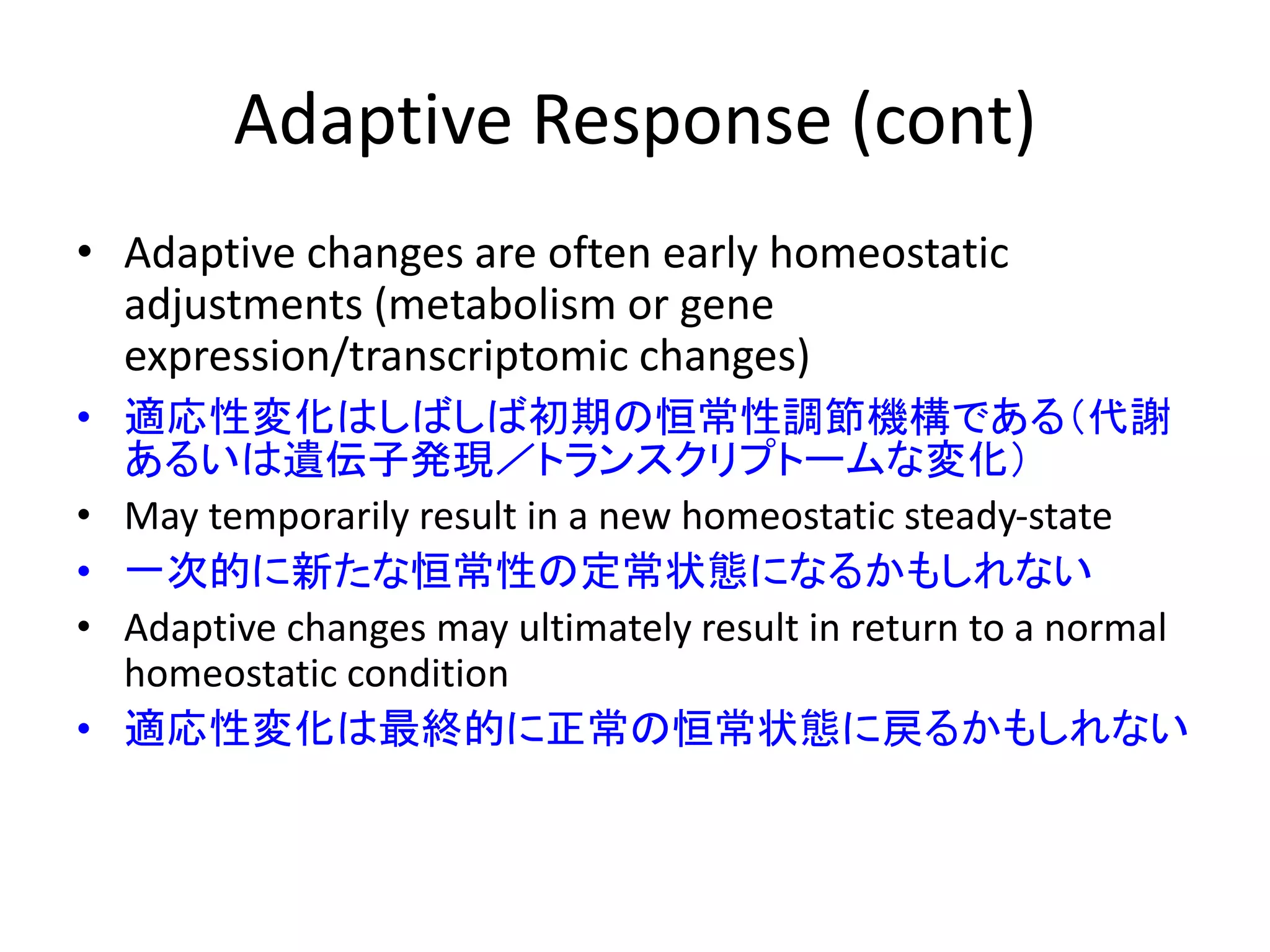 Adaptive Response (cont)

• Adaptive changes are often early homeostatic adjustments (metabolism or gene expression/transcriptomic changes)
• 適応性変化はしばしば初期の恒常性調節機構である（代謝あるいは遺伝子発現／トランスクリプトームな変化）
• May temporarily result in a new homeostatic steady-state
• 一次的に新たな恒常性の定常状態になるかもしれない
• Adaptive changes may ultimately result in return to a normal homeostatic condition
• 適応性変化は最終的に正常の恒常状態に戻るかもしれない